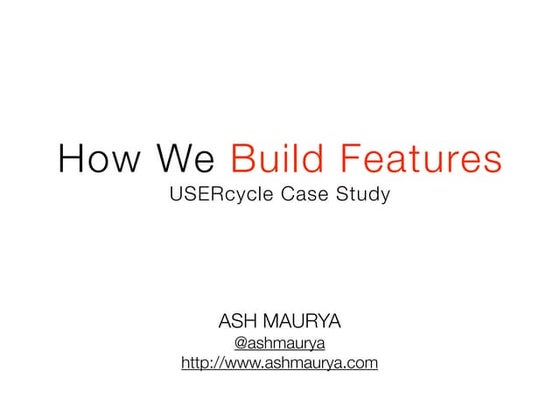 How We Build Features
USERcycle Case Study

ASH MAURYA
@ashmaurya
http://www.ashmaurya.com